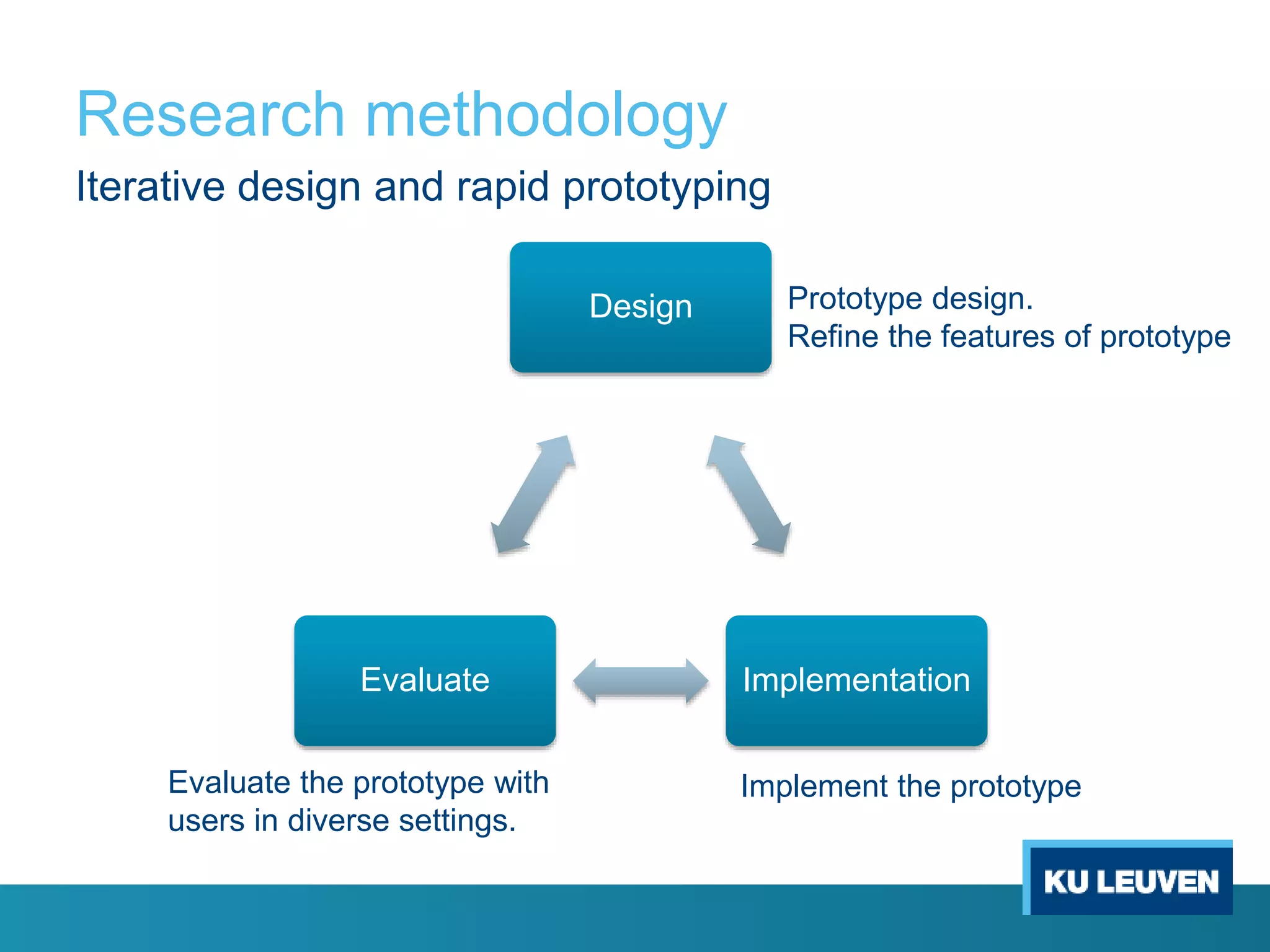 Research methodology

Iterative design and rapid prototyping

Design

Prototype design.
Refine the features of prototype

Evaluate

Implementation

Evaluate the prototype with users in diverse settings.

Implement the prototype

KU LEUVEN